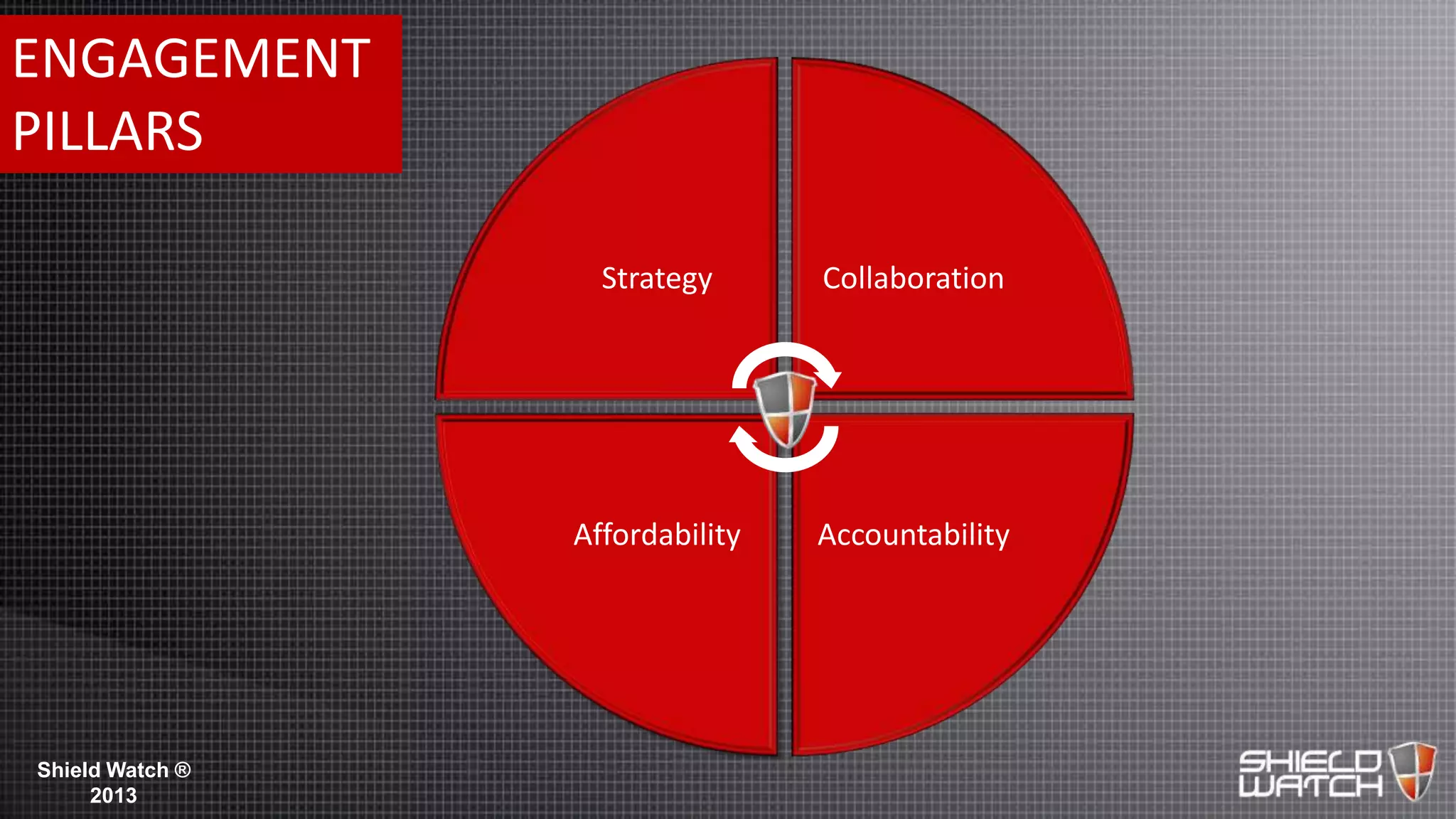 ENGAGEMENT PILLARS

Strategy

Collaboration

Affordability

Accountability

Shield Watch ®
2013

SHIELD WATCH